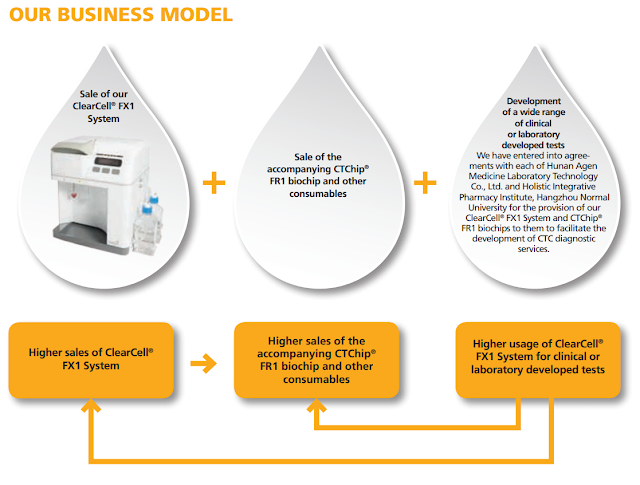 OUR BUSINESS MODEL

Sale of our ClearCell® FX1 System

+

Sale of the accompanying CTChip® FR1 biochip and other consumables

+

Development of a wide range of clinical or laboratory developed tests
We have entered into agreements with each of Hunan Agen Medicine Laboratory Technology Co., Ltd. and Holistic Integrative Pharmacy Institute, Hangzhou Normal University for the provision of our ClearCell® FX1 System and CTChip® FR1 biochips to them to facilitate the development of CTC diagnostic services.

Higher sales of ClearCell® FX1 System

Higher sales of the accompanying CTChip® FR1 biochip and other consumables

Higher usage of ClearCell® FX1 System for clinical or laboratory developed tests